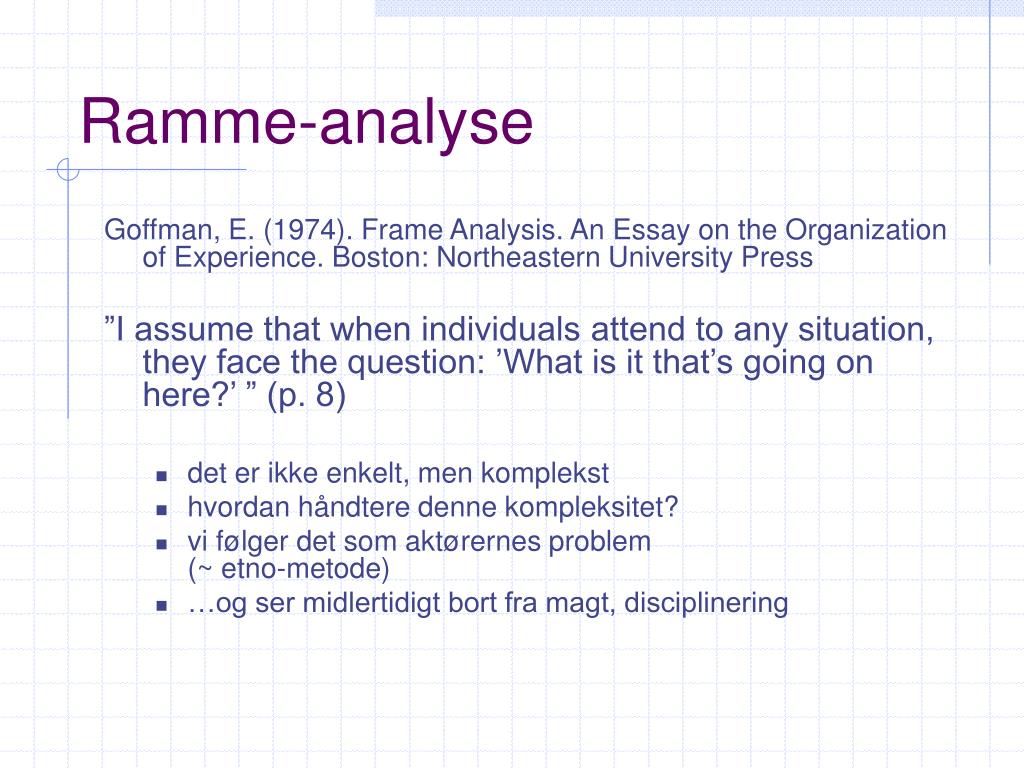 Ramme-analyse

Goffman, E. (1974). Frame Analysis. An Essay on the Organization of Experience. Boston: Northeastern University Press

”I assume that when individuals attend to any situation, they face the question: ’What is it that’s going on here?’ ” (p. 8)

- det er ikke enkelt, men komplekst
- hvordan håndtere denne kompleksitet?
- vi følger det som aktørernes problem (~ etno-metode)
- …og ser midlertidigt bort fra magt, disciplinering